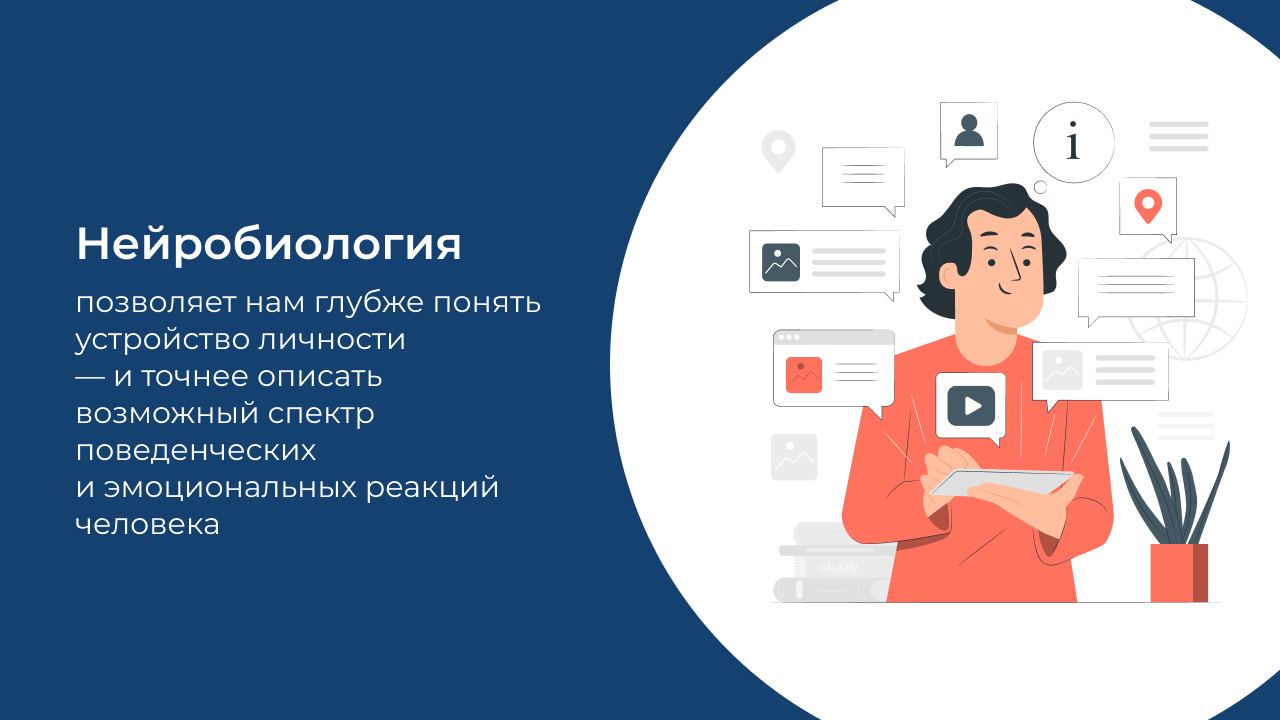 Нейробиология

позволяет нам глубже понять устройство личности — и точнее описать возможный спектр поведенческих и эмоциональных реакций человека

i

GALAXY